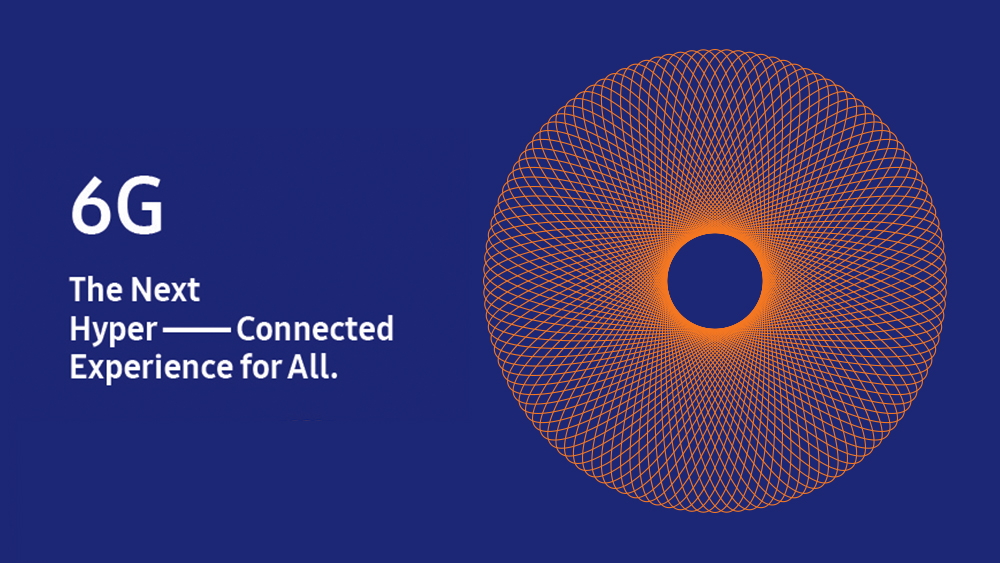 6G

The Next Hyper —— Connected Experience for All.